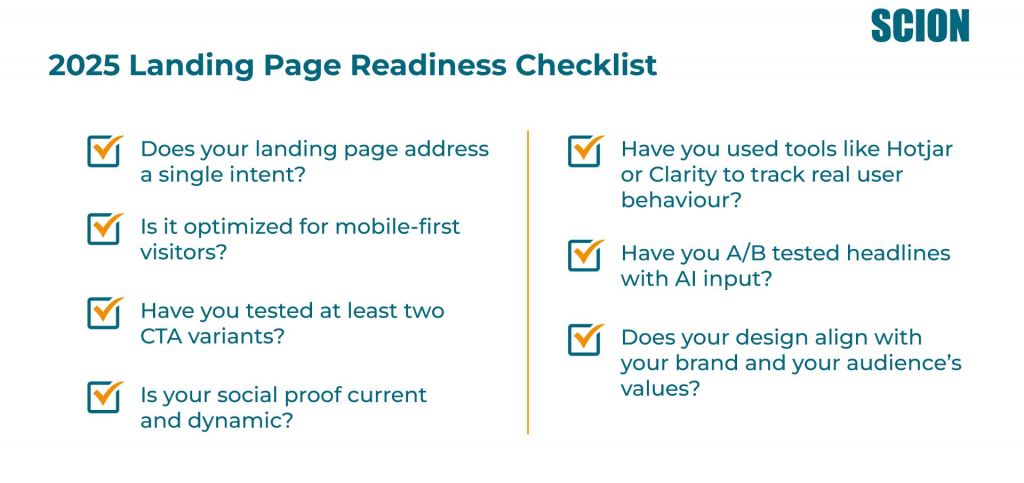 SCION

2025 Landing Page Readiness Checklist

Does your landing page address a single intent?

Is it optimized for mobile-first visitors?

Have you tested at least two CTA variants?

Is your social proof current and dynamic?

Have you used tools like Hotjar or Clarity to track real user behaviour?

Have you A/B tested headlines with AI input?

Does your design align with your brand and your audience's values?